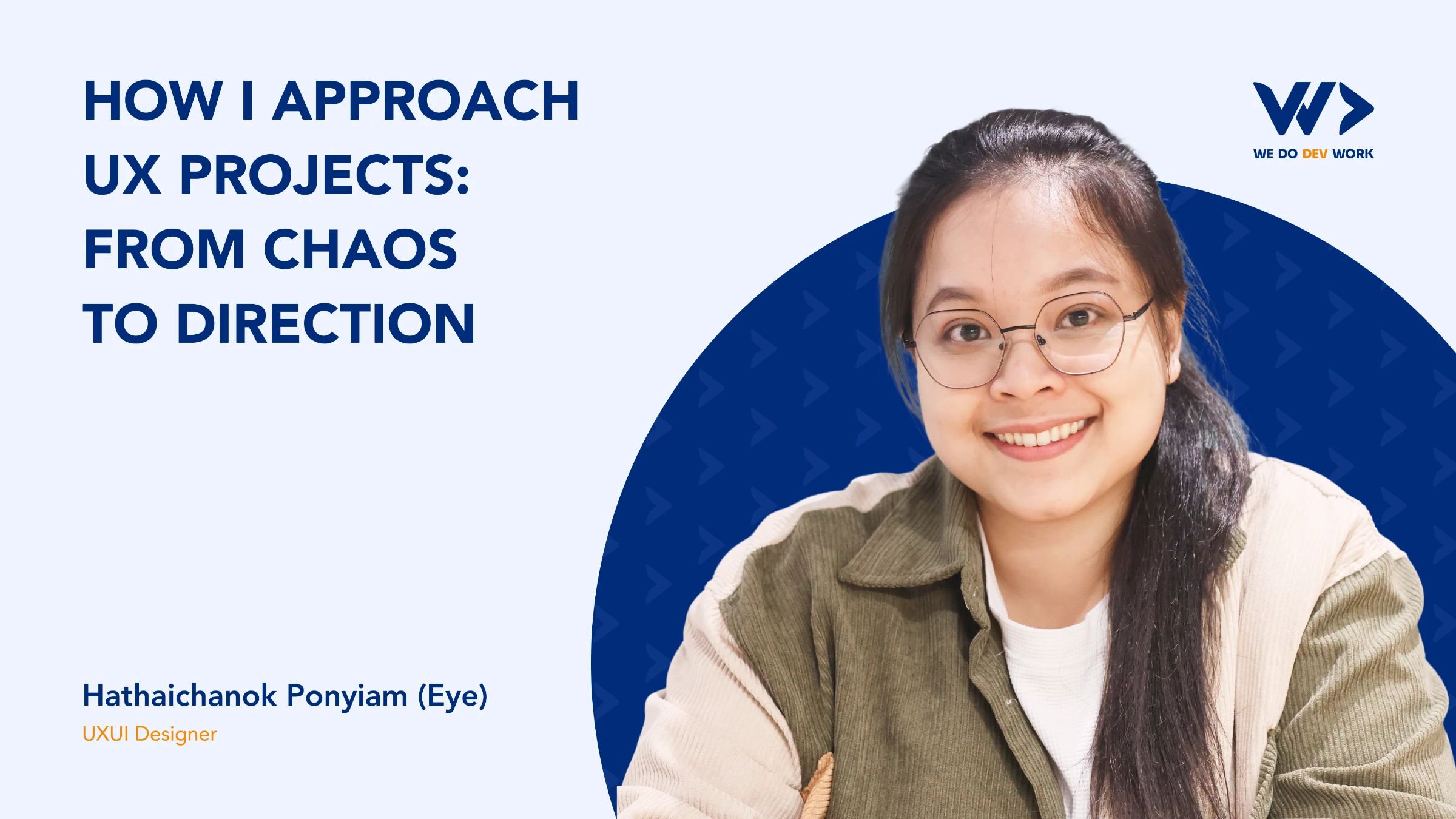 HOW I APPROACH UX PROJECTS: FROM CHAOS TO DIRECTION

WE DO DEV WORK

Hathaichanok Ponyiam (Eye)
UXUI Designer